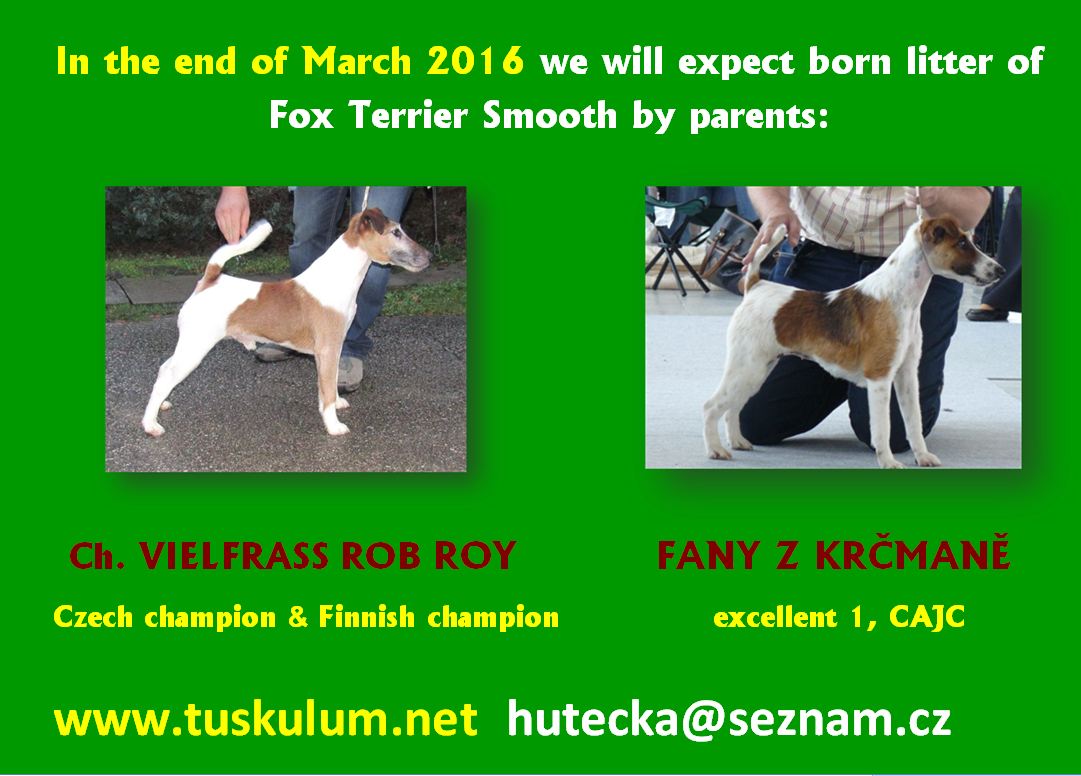 In the end of March 2016 we will expect born litter of Fox Terrier Smooth by parents:

Ch. VIELFRASS ROB ROY

Czech champion & Finnish champion

FANY Z KRČMANĚ

excellent 1, CAJC

www.tuskulum.net hutecka@seznam.cz